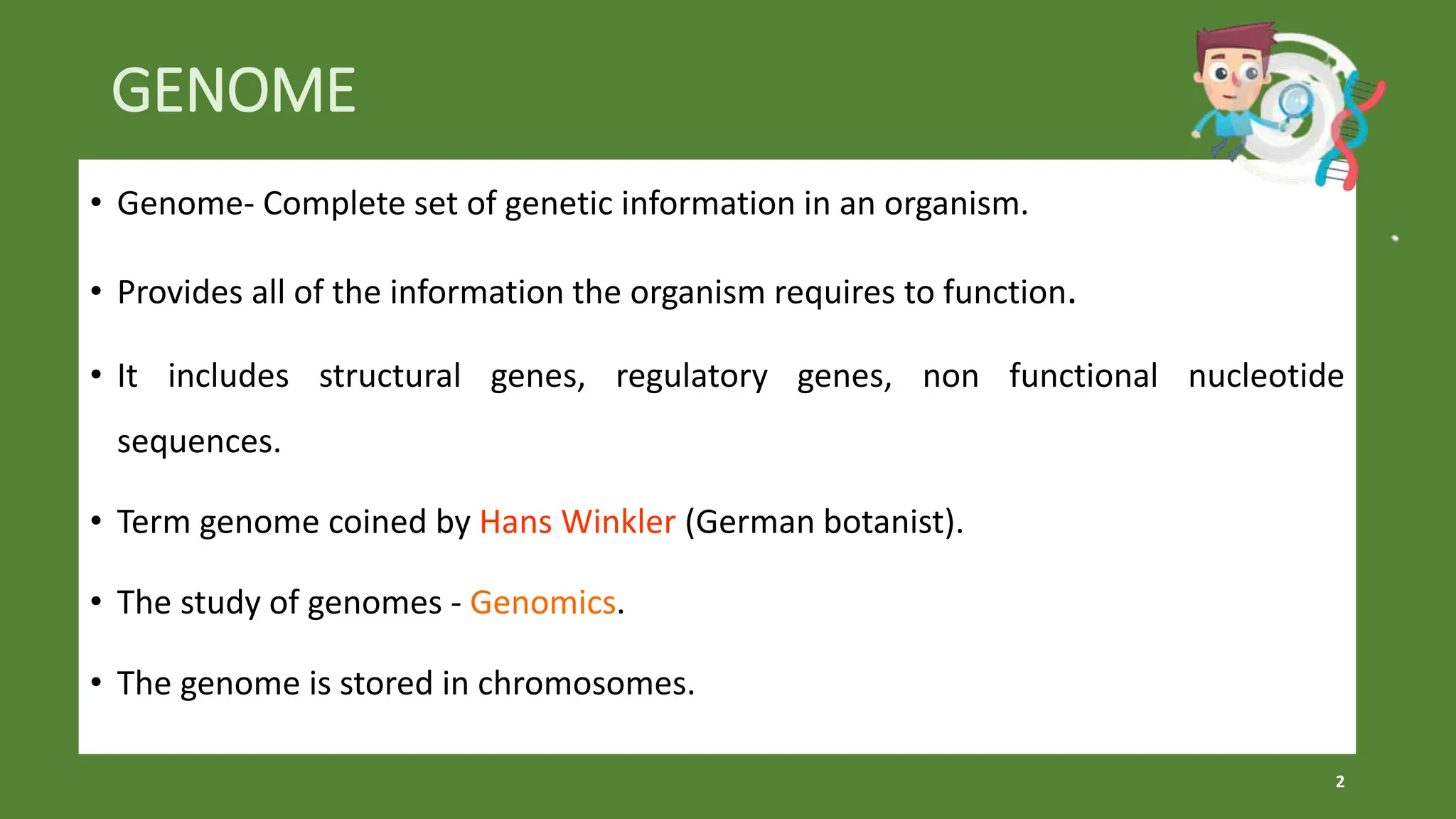 GENOME

• Genome- Complete set of genetic information in an organism.

• Provides all of the information the organism requires to function.

• It includes structural genes, regulatory genes, non functional nucleotide sequences.

• Term genome coined by Hans Winkler (German botanist).

• The study of genomes - Genomics.

• The genome is stored in chromosomes.

2